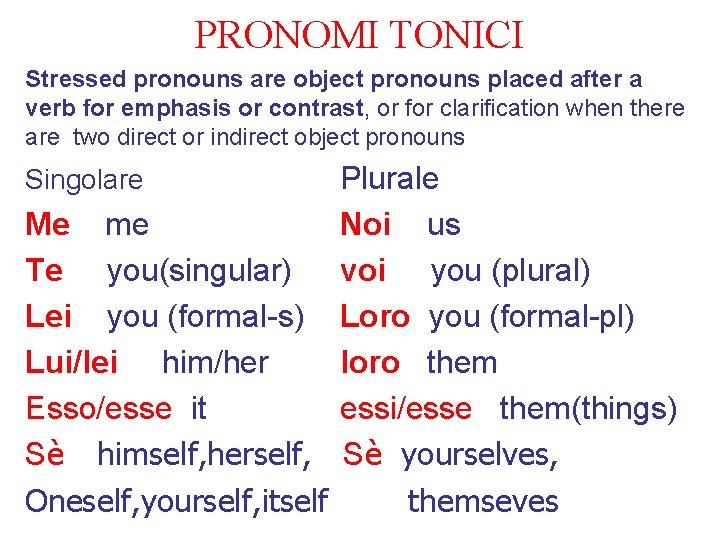 PRONOMI TONICI

Stressed pronouns are object pronouns placed after a verb for emphasis or contrast, or for clarification when there are two direct or indirect object pronouns

Singolare

Me me
Te you(singular)
Lei you (formal-s)
Lui/lei him/her
Esso/esse it
Sè himself,herself, Oneself,yourself,itself

Plurale

Noi us
voi you (plural)
Loro you (formal-pl)
loro them
essi/esse them(things)
Sè yourselves, themseves